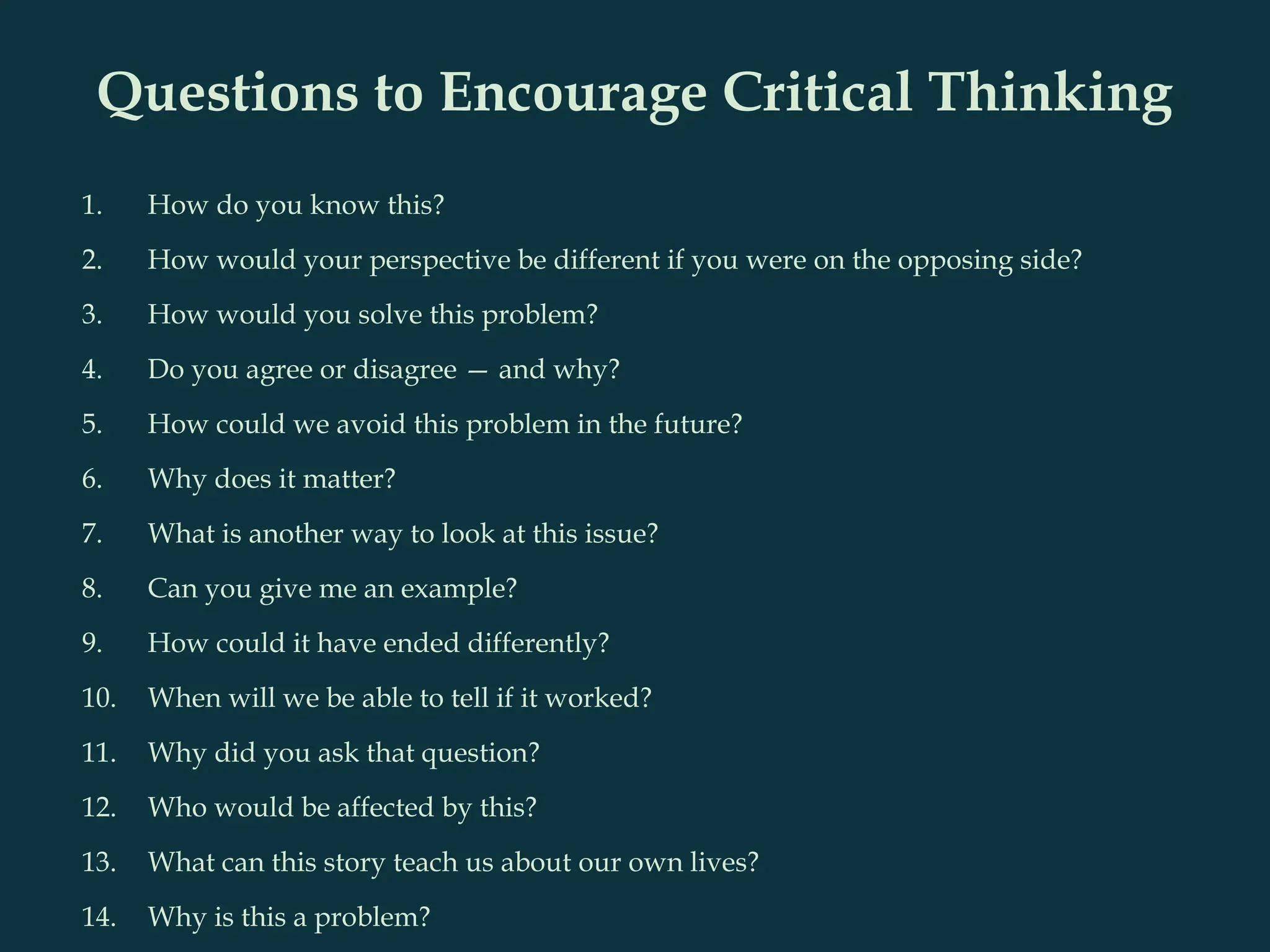 Questions to Encourage Critical Thinking

1. How do you know this?
2. How would your perspective be different if you were on the opposing side?
3. How would you solve this problem?
4. Do you agree or disagree — and why?
5. How could we avoid this problem in the future?
6. Why does it matter?
7. What is another way to look at this issue?
8. Can you give me an example?
9. How could it have ended differently?
10. When will we be able to tell if it worked?
11. Why did you ask that question?
12. Who would be affected by this?
13. What can this story teach us about our own lives?
14. Why is this a problem?